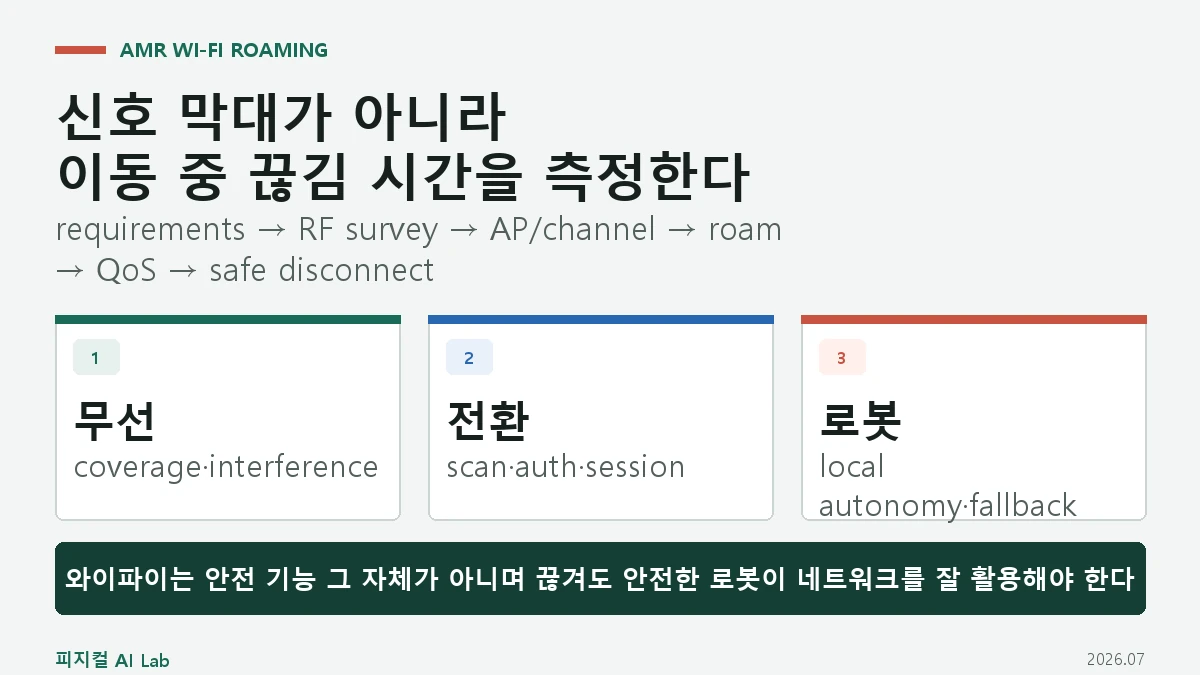 AMR WI-FI ROAMING

신호 막대가 아니라
이동 중 끊김 시간을 측정한다

requirements → RF survey → AP/channel → roam → QoS → safe disconnect

1

무선

coverage·interference

2

전환

scan·auth·session

3

로봇

local autonomy·fallback

와이파이는 안전 기능 그 자체가 아니며 끊겨도 안전한 로봇이 네트워크를 잘 활용해야 한다

피지컬 AI Lab

2026.07